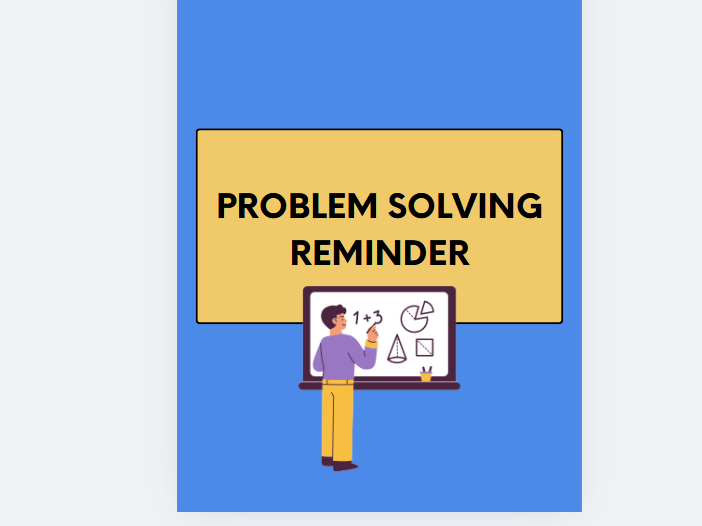 PROBLEM SOLVING REMINDER

$1+3$